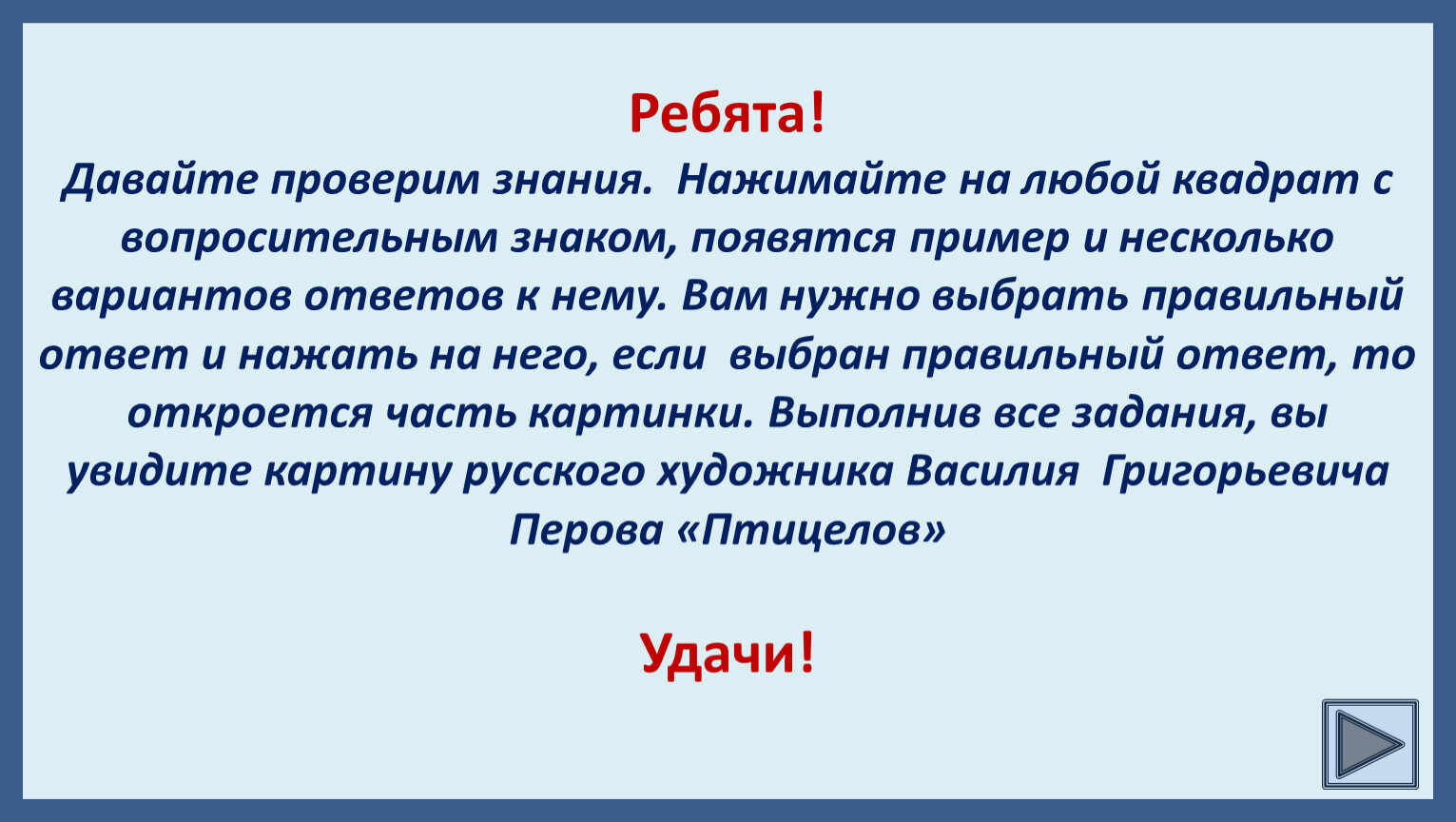 Ребята!

Давайте проверим знания. Нажимайте на любой квадрат с вопросительным знаком, появятся пример и несколько вариантов ответов к нему. Вам нужно выбрать правильный ответ и нажать на него, если выбран правильный ответ, то откроется часть картинки. Выполнив все задания, вы увидите картину русского художника Василия Григорьевича Перова «Птицелов»

Удачи!